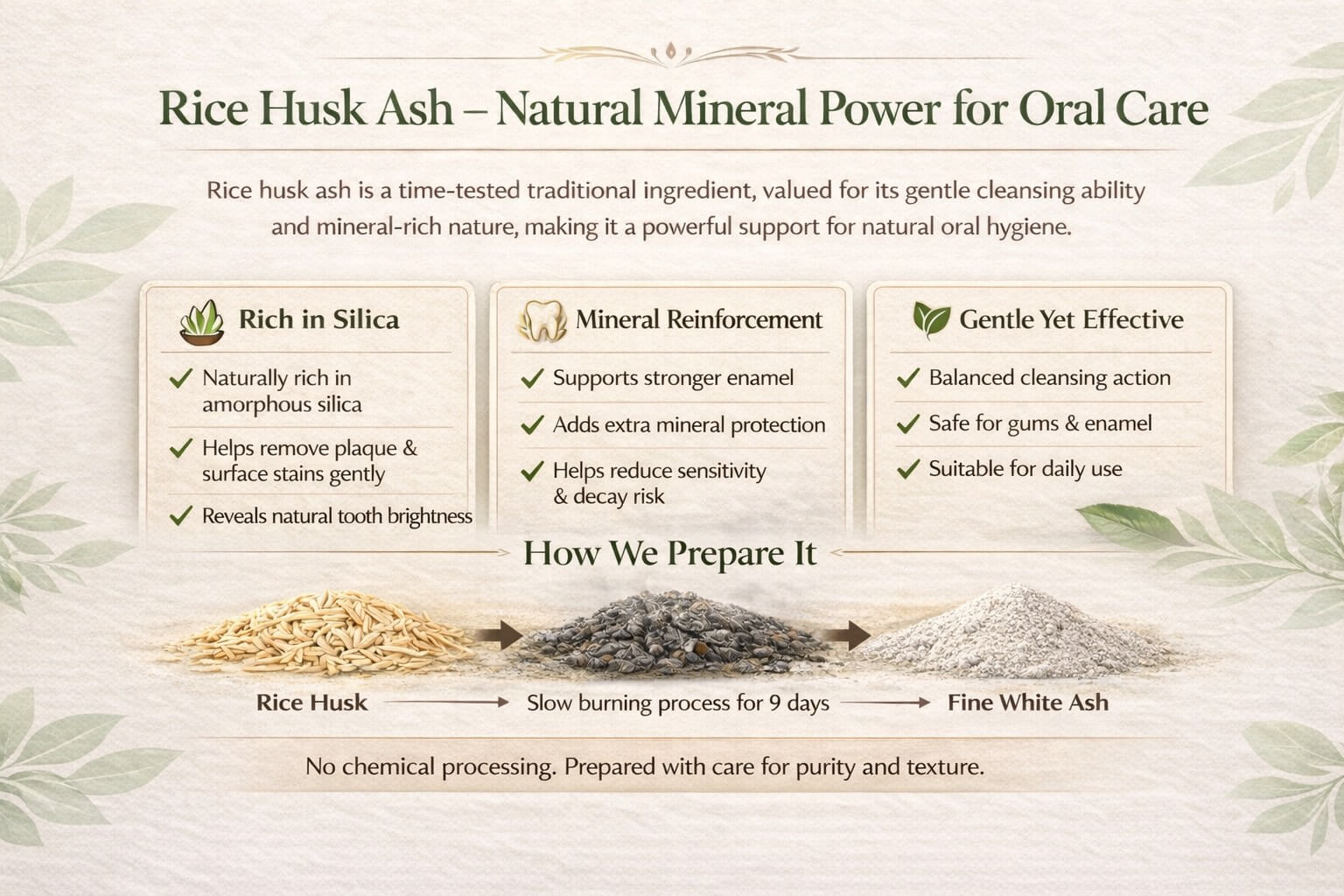 Rice Husk Ash – Natural Mineral Power for Oral Care

Rice husk ash is a time-tested traditional ingredient, valued for its gentle cleansing ability and mineral-rich nature, making it a powerful support for natural oral hygiene.

Rich in Silica

✓ Naturally rich in amorphous silica

✓ Helps remove plaque & surface stains gently

✓ Reveals natural tooth brightness

Mineral Reinforcement

✓ Supports stronger enamel

✓ Adds extra mineral protection

✓ Helps reduce sensitivity & decay risk

Gentle Yet Effective

✓ Balanced cleansing action

✓ Safe for gums & enamel

✓ Suitable for daily use

How We Prepare It

Rice Husk → Slow burning process for 9 days → Fine White Ash

No chemical processing. Prepared with care for purity and texture.